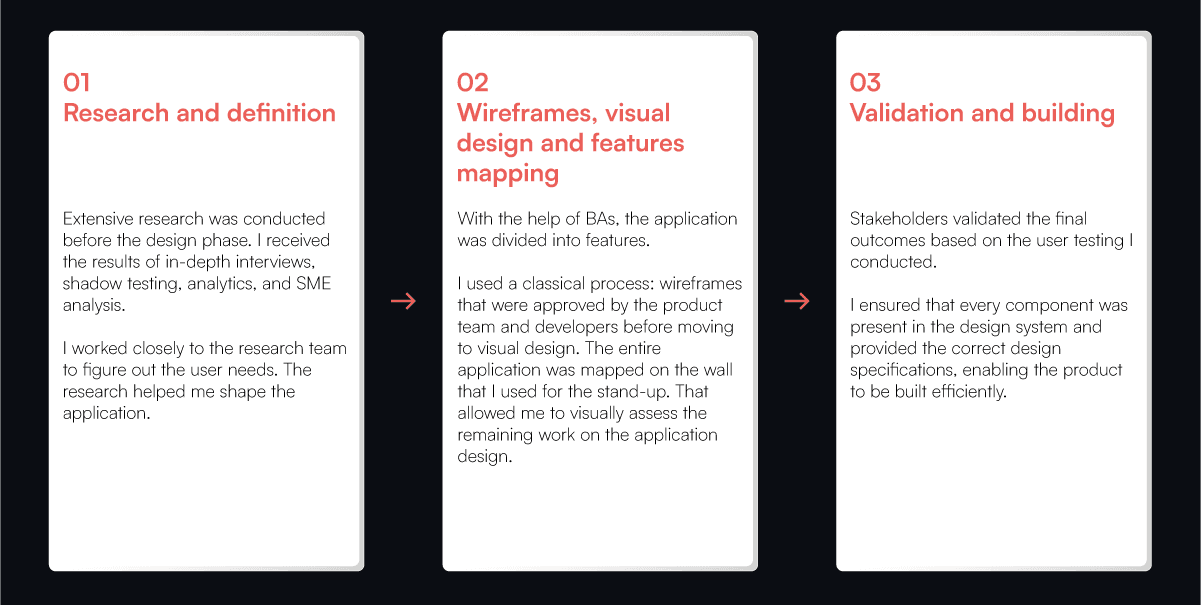 01
Research and definition

Extensive research was conducted before the design phase. I received the results of in-depth interviews, shadow testing, analytics, and SME analysis.

I worked closely to the research team to figure out the user needs. The research helped me shape the application.

→

02
Wireframes, visual design and features mapping

With the help of BAs, the application was divided into features.

I used a classical process: wireframes that were approved by the product team and developers before moving to visual design. The entire application was mapped on the wall that I used for the stand-up. That allowed me to visually assess the remaining work on the application design.

→

03
Validation and building

Stakeholders validated the final outcomes based on the user testing I conducted.

I ensured that every component was present in the design system and provided the correct design specifications, enabling the product to be built efficiently.